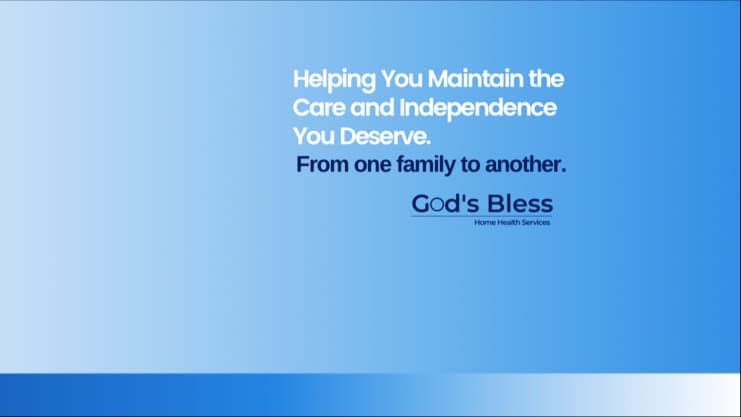 Helping You Maintain the Care and Independence You Deserve.

From one family to another.

God's Bless
Home Health Services